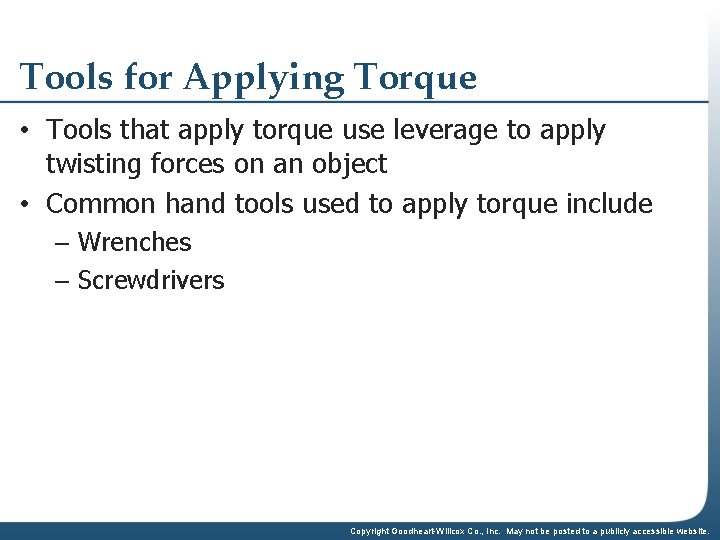 Tools for Applying Torque

• Tools that apply torque use leverage to apply twisting forces on an object

• Common hand tools used to apply torque include

– Wrenches

– Screwdrivers

Copyright Goodheart-Willcox Co., Inc. May not be posted to a publicly accessible website.